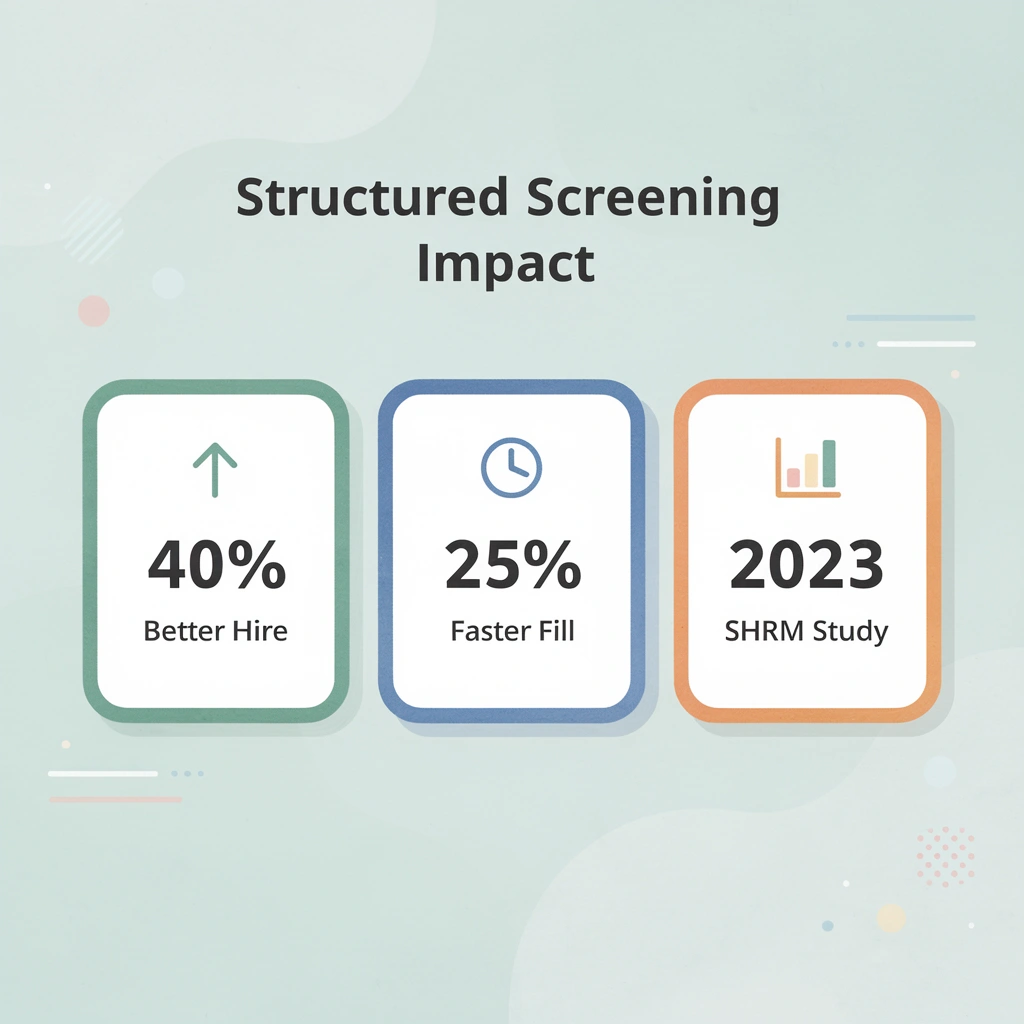 Structured Screening Impact

40%
Better Hire

25%
Faster Fill

2023
SHRM Study